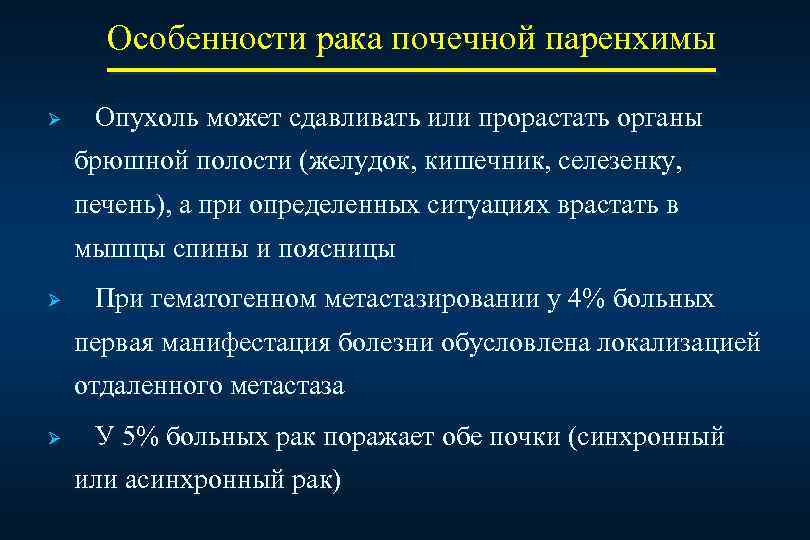 Особенности рака почечной паренхимы

➢ Опухоль может сдавливать или прорастать органы брюшной полости (желудок, кишечник, селезенку, печень), а при определенных ситуациях врастать в мышцы спины и поясницы

➢ При гематогенном метастазировании у 4% больных первая манифестация болезни обусловлена локализацией отдаленного метастаза

➢ У 5% больных рак поражает обе почки (синхронный или асинхронный рак)